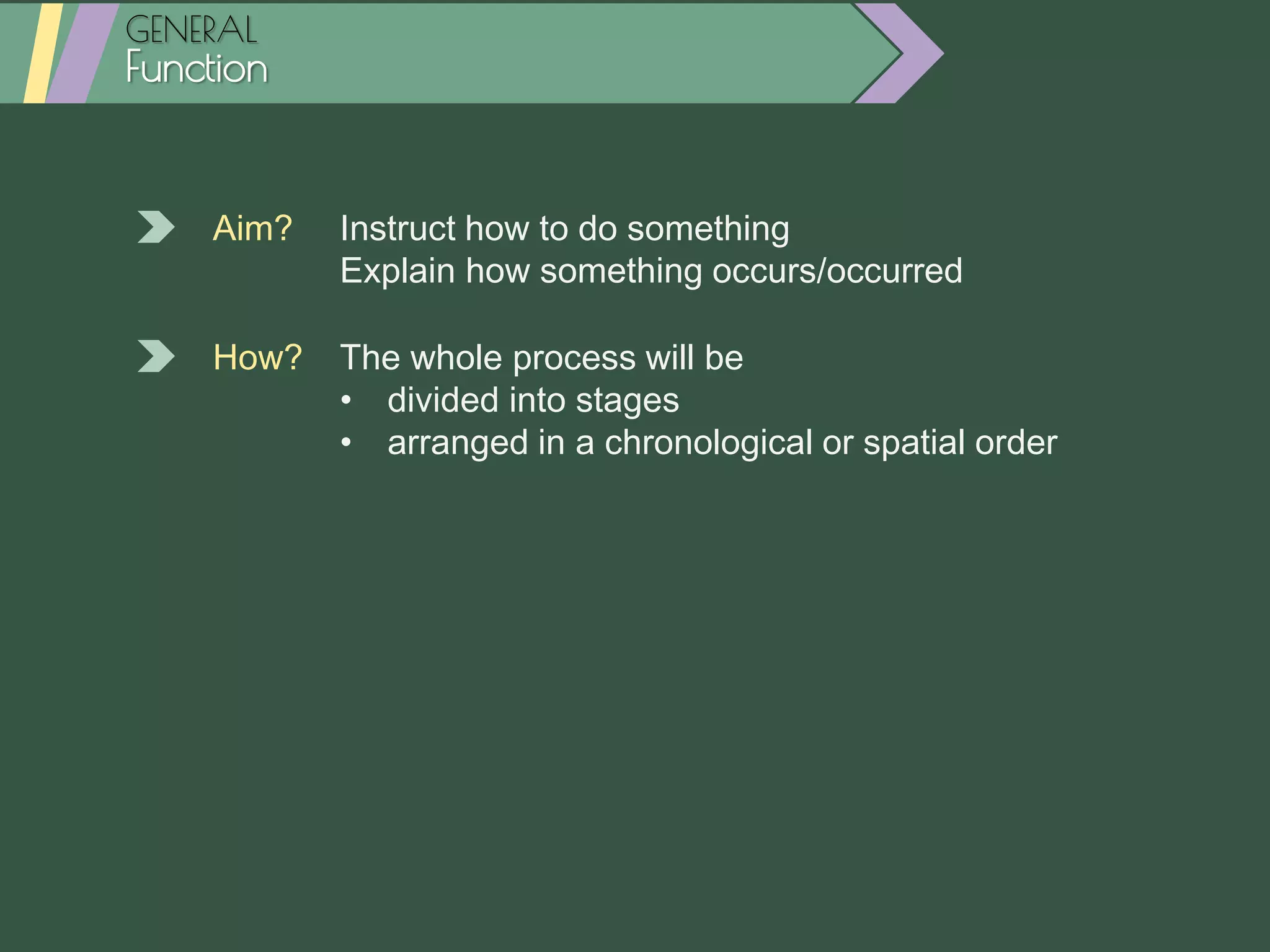 GENERAL
Function

Aim? Instruct how to do something
Explain how something occurs/occurred

How? The whole process will be
• divided into stages
• arranged in a chronological or spatial order